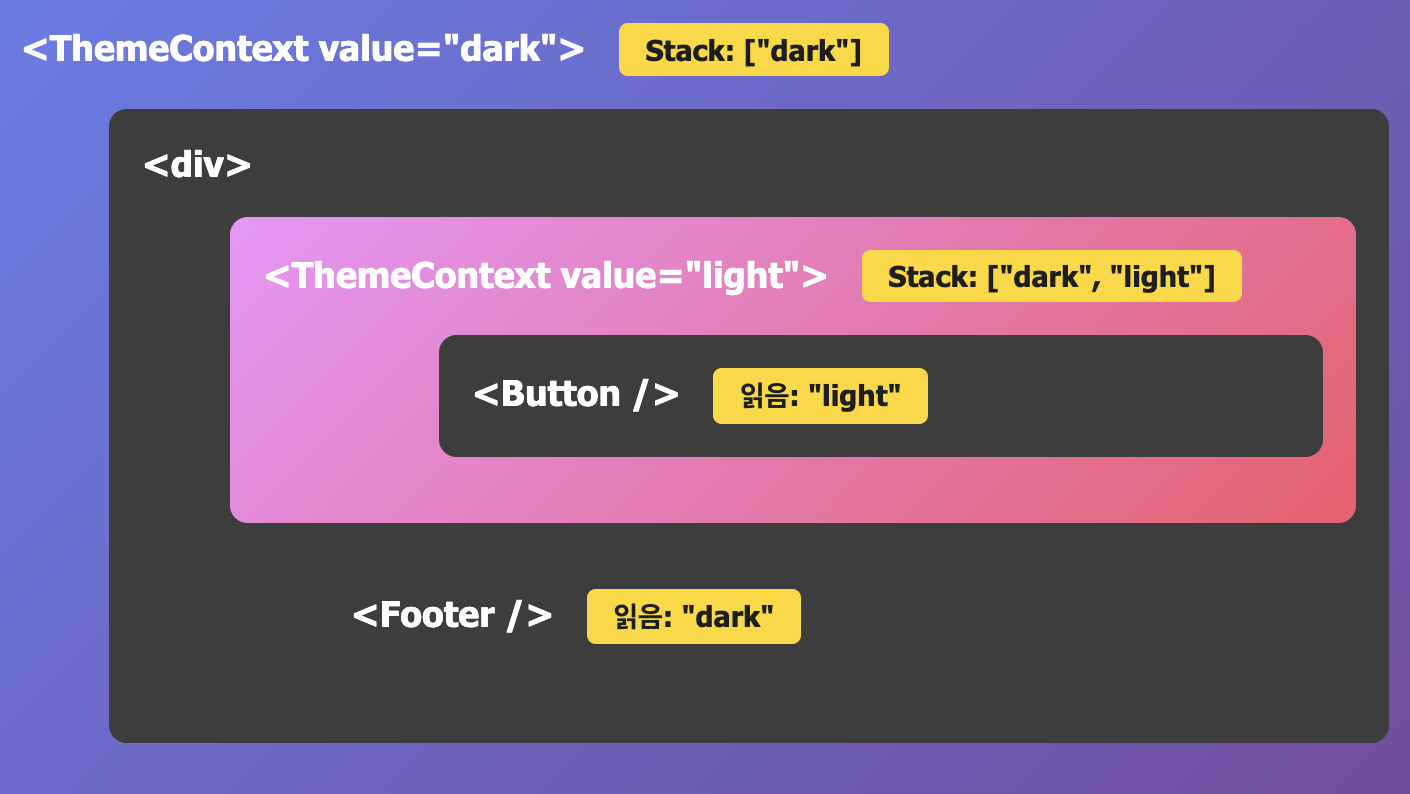 <ThemeContext value="dark"> Stack: ["dark"]

<div>

<ThemeContext value="light"> Stack: ["dark", "light"]

<Button /> 읽음: "light"

<Footer /> 읽음: "dark"